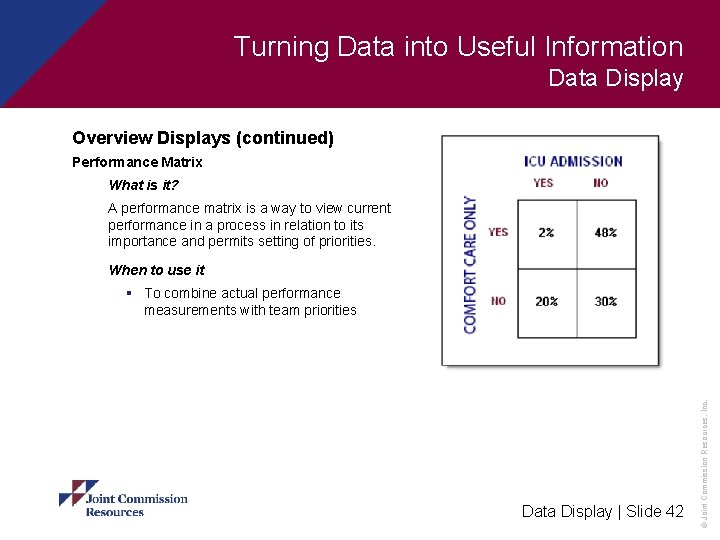 Turning Data into Useful Information
Data Display

Overview Displays (continued)

Performance Matrix

What is it?

A performance matrix is a way to view current performance in a process in relation to its importance and permits setting of priorities.

When to use it

▪ To combine actual performance measurements with team priorities

ICU ADMISSION

COMFORT CARE ONLY

| | YES | NO |
|---|---|---|
| YES | 2% | 48% |
| NO | 20% | 30% |

Joint Commission Resources

Data Display | Slide 42

© Joint Commission Resources, Inc.